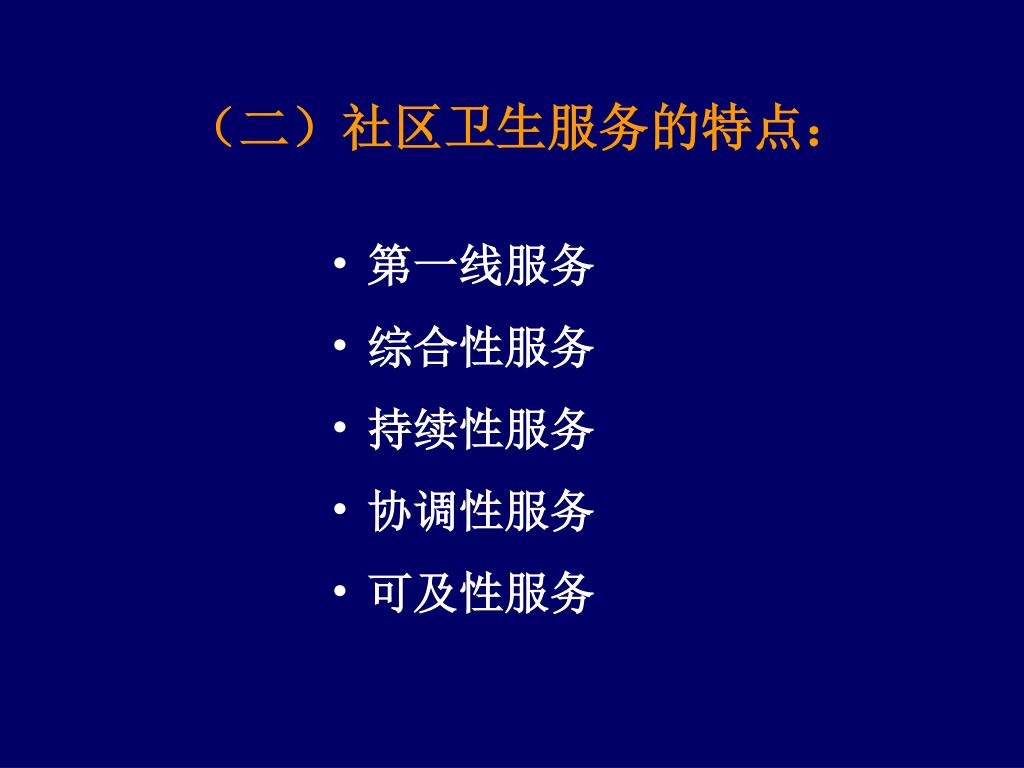 （二）社区卫生服务的特点：

• 第一线服务
• 综合性服务
• 持续性服务
• 协调性服务
• 可及性服务